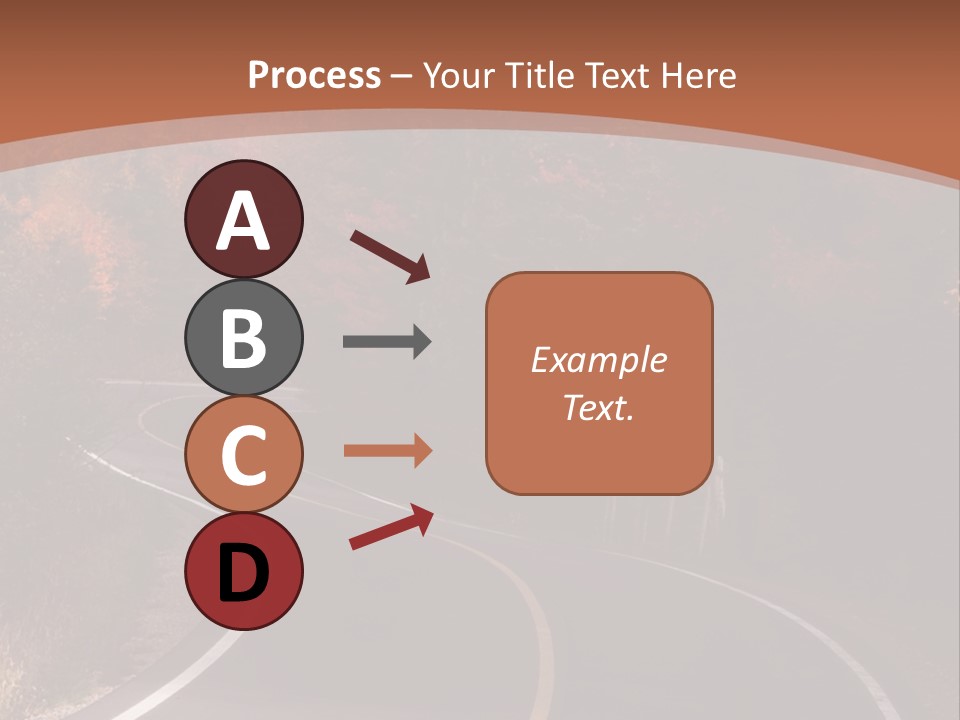 Process – Your Title Text Here

A

B

C

D

Example Text.